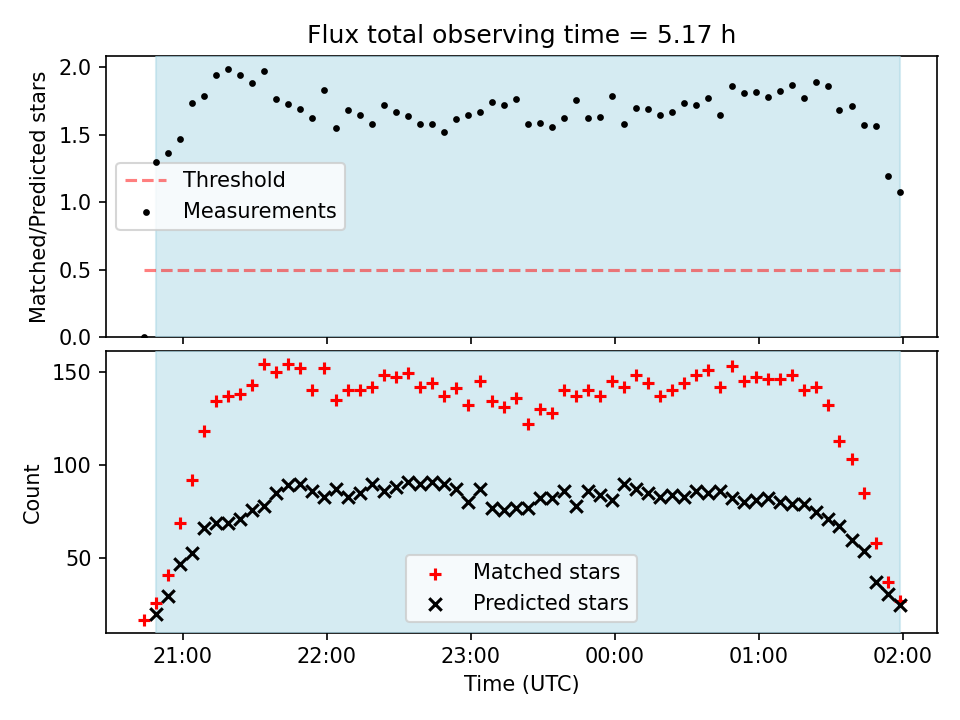 Flux total observing time = 5.17 h

Matched/Predicted stars

2.0
1.5
1.0
0.5
0.0

Threshold
Measurements

Count

150
100
50

Matched stars
Predicted stars

21:00
22:00
23:00
00:00
01:00
02:00

Time (UTC)